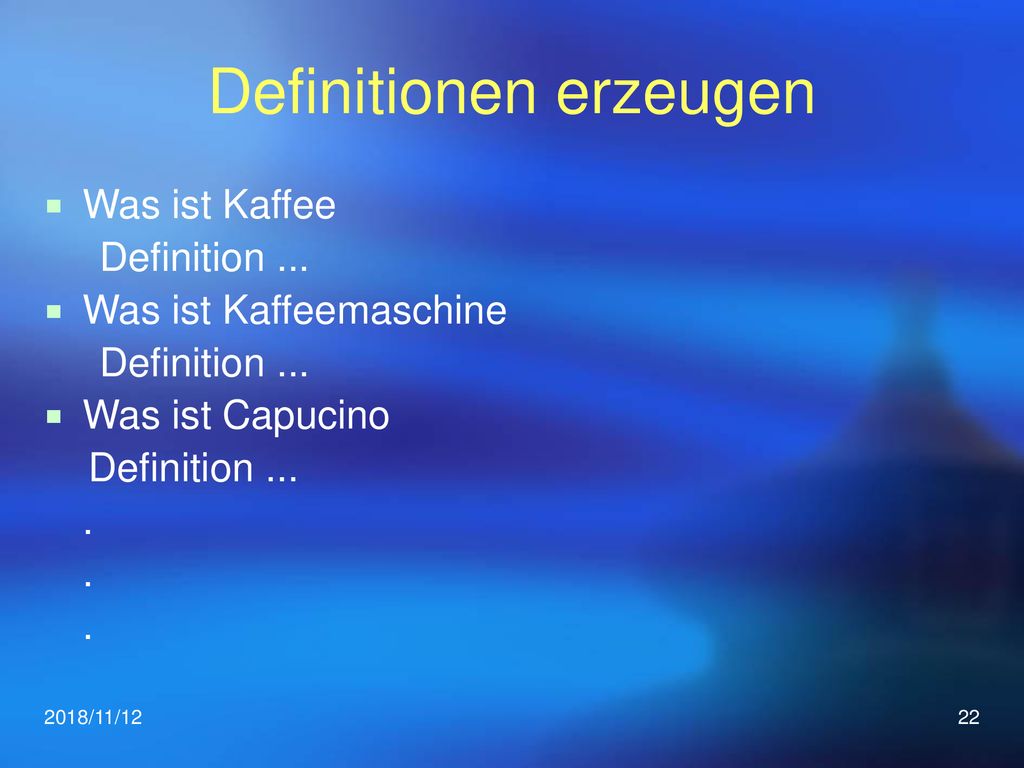 Definitionen erzeugen

Was ist Kaffee
Definition ...
Was ist Kaffeemaschine
Definition ...
Was ist Capucino
Definition ...
.
.
.

2018/11/12

22